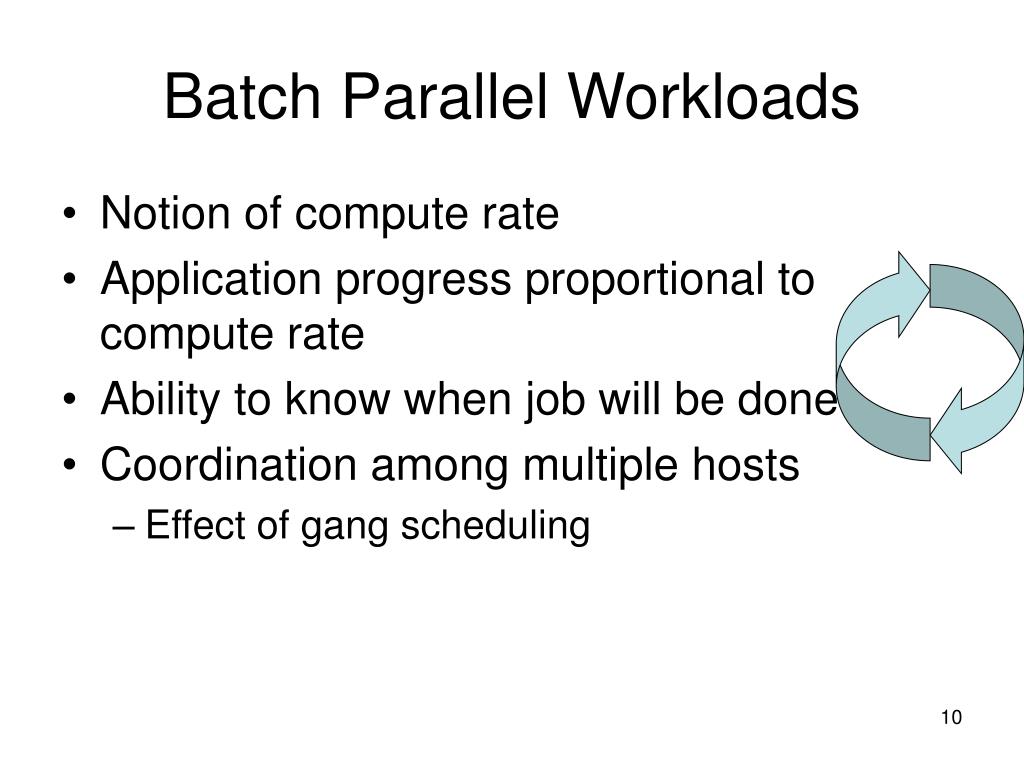 Batch Parallel Workloads

• Notion of compute rate
• Application progress proportional to compute rate
• Ability to know when job will be done
• Coordination among multiple hosts
– Effect of gang scheduling

10